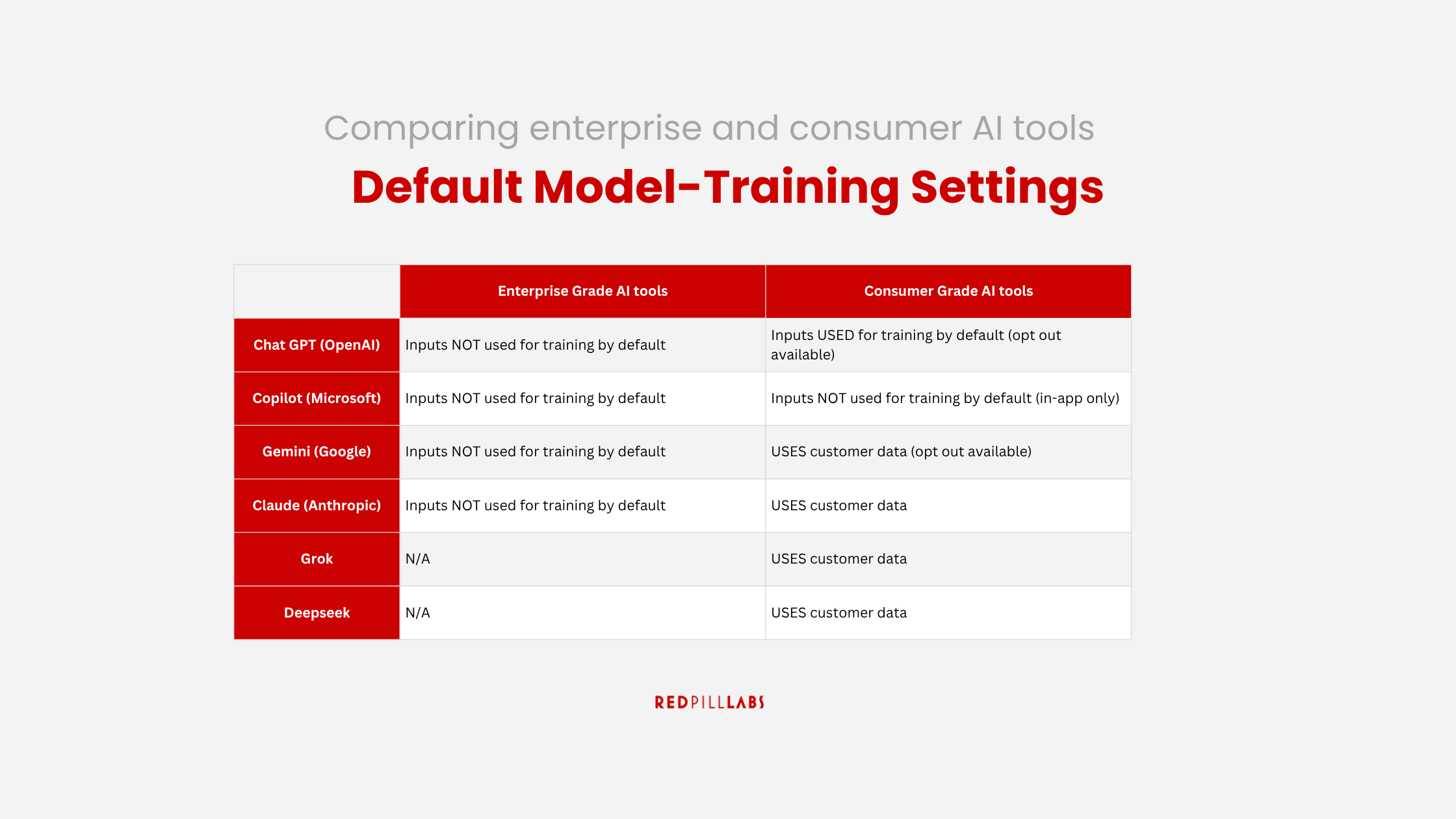 Comparing enterprise and consumer AI tools

Default Model-Training Settings

| | Enterprise Grade AI tools | Consumer Grade AI tools |
|---|---|---|
| Chat GPT (OpenAI) | Inputs NOT used for training by default | Inputs USED for training by default (opt out available) |
| Copilot (Microsoft) | Inputs NOT used for training by default | Inputs NOT used for training by default (in-app only) |
| Gemini (Google) | Inputs NOT used for training by default | USES customer data (opt out available) |
| Claude (Anthropic) | Inputs NOT used for training by default | USES customer data |
| Grok | N/A | USES customer data |
| Deepseek | N/A | USES customer data |

REDPILLLABS